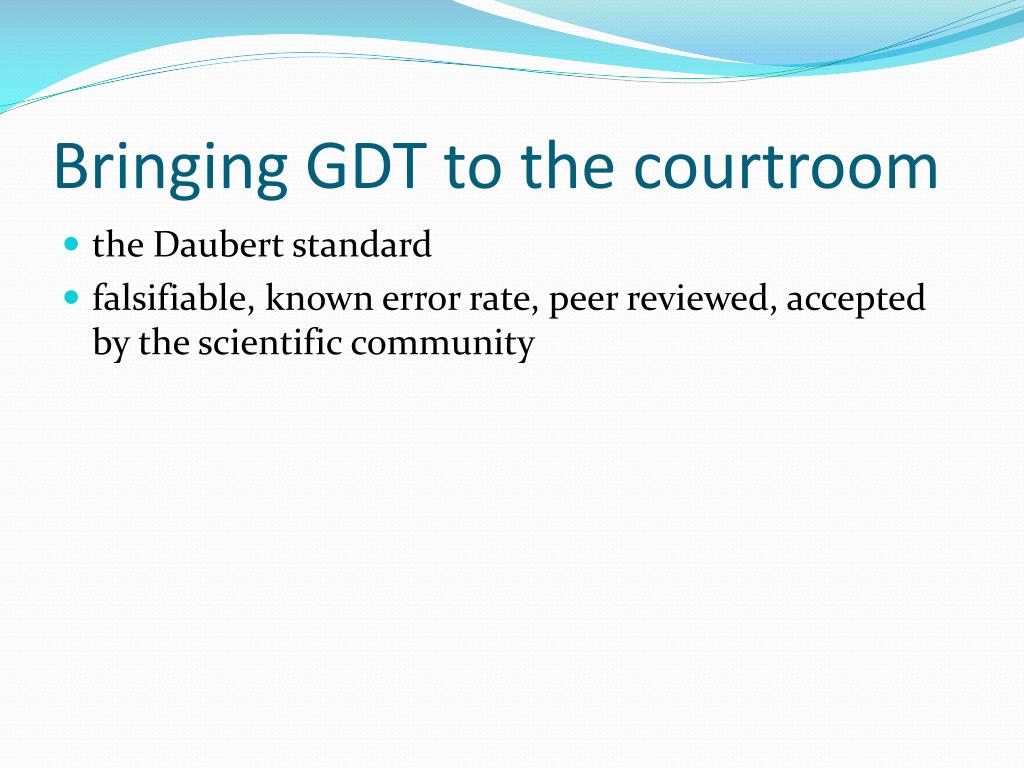 Bringing GDT to the courtroom

- the Daubert standard
- falsifiable, known error rate, peer reviewed, accepted by the scientific community